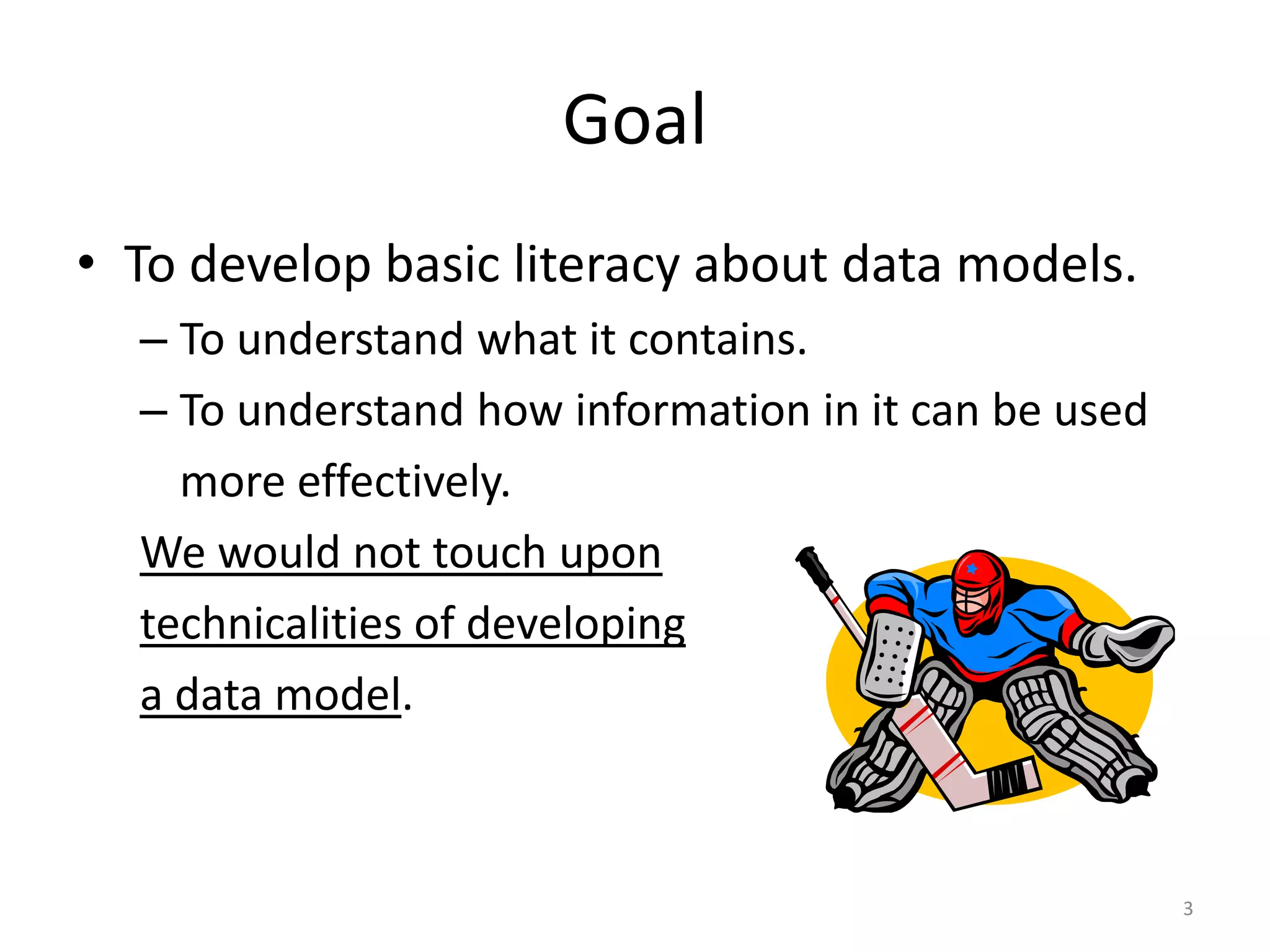 Goal

• To develop basic literacy about data models.
– To understand what it contains.
– To understand how information in it can be used more effectively.

We would not touch upon technicalities of developing a data model.

3